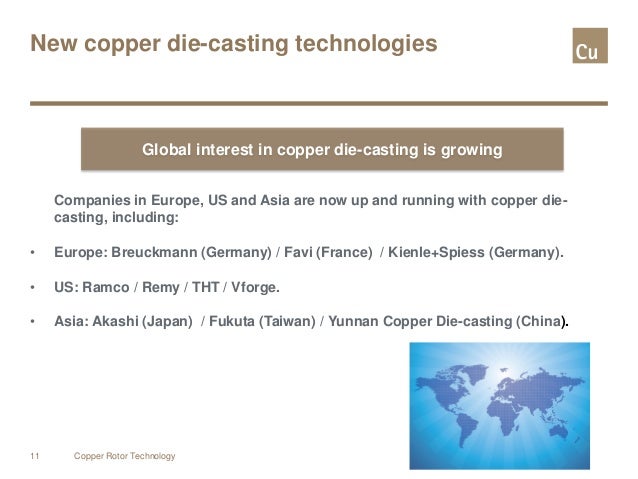 New copper die-casting technologies

Cu

Global interest in copper die-casting is growing

Companies in Europe, US and Asia are now up and running with copper die-casting, including:

• Europe: Breuckmann (Germany) / Favi (France) / Kienle+Spiess (Germany).

• US: Ramco / Remy / THT / Vforge.

• Asia: Akashi (Japan) / Fukuta (Taiwan) / Yunnan Copper Die-casting (China).

11 Copper Rotor Technology